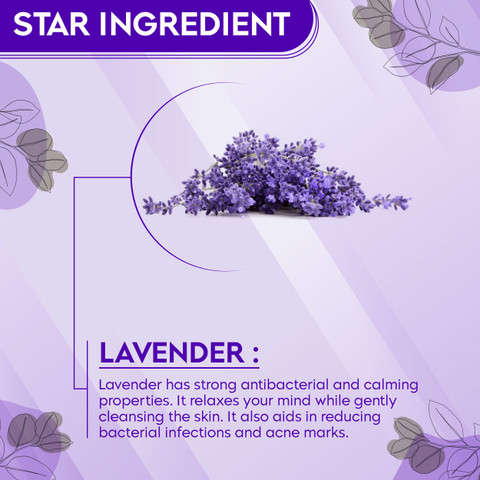 STAR INGREDIENT

LAVENDER :

Lavender has strong antibacterial and calming properties. It relaxes your mind while gently cleansing the skin. It also aids in reducing bacterial infections and acne marks.